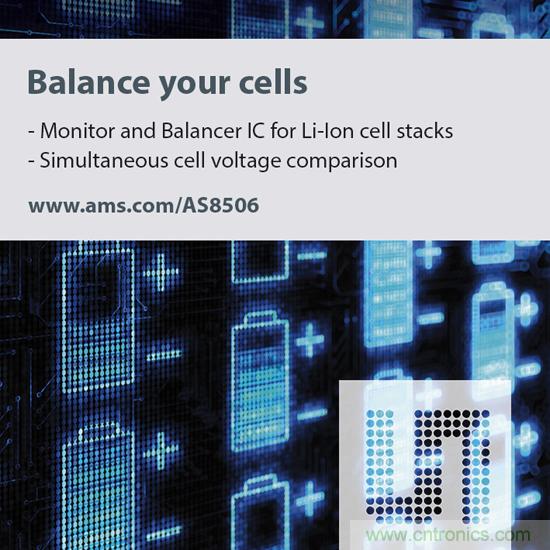 Balance your cells

- Monitor and Balancer IC for Li-Ion cell stacks
- Simultaneous cell voltage comparison

www.ams.com/AS8506

www.cntronics.com